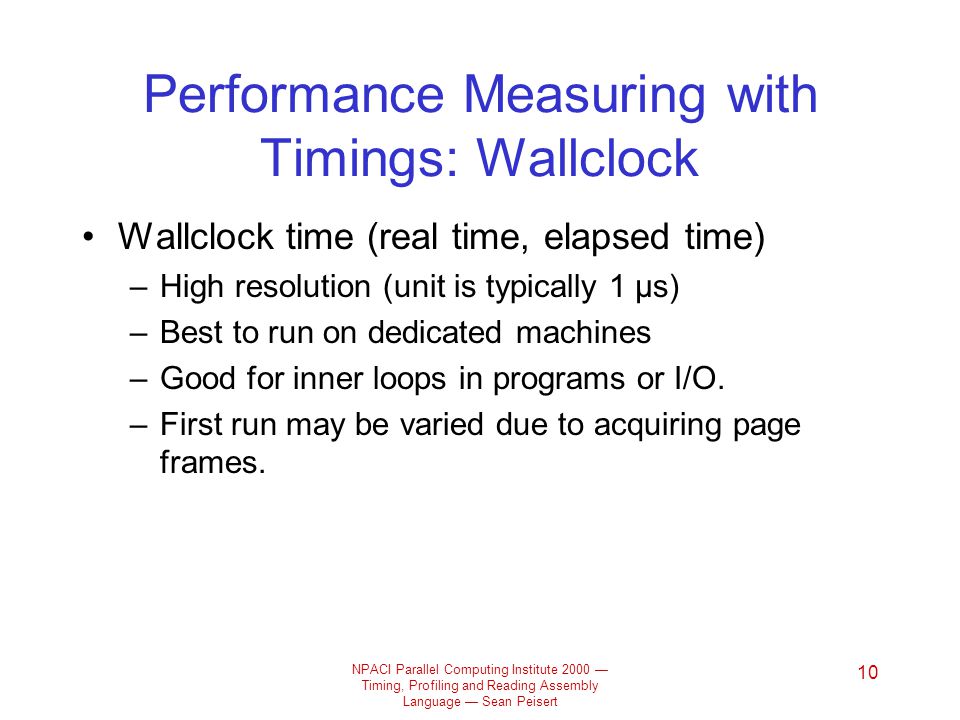 Performance Measuring with Timings: Wallclock

• Wallclock time (real time, elapsed time)
– High resolution (unit is typically 1 μs)
– Best to run on dedicated machines
– Good for inner loops in programs or I/O.
– First run may be varied due to acquiring page frames.

NPACI Parallel Computing Institute 2000 — Timing, Profiling and Reading Assembly Language — Sean Peisert

10